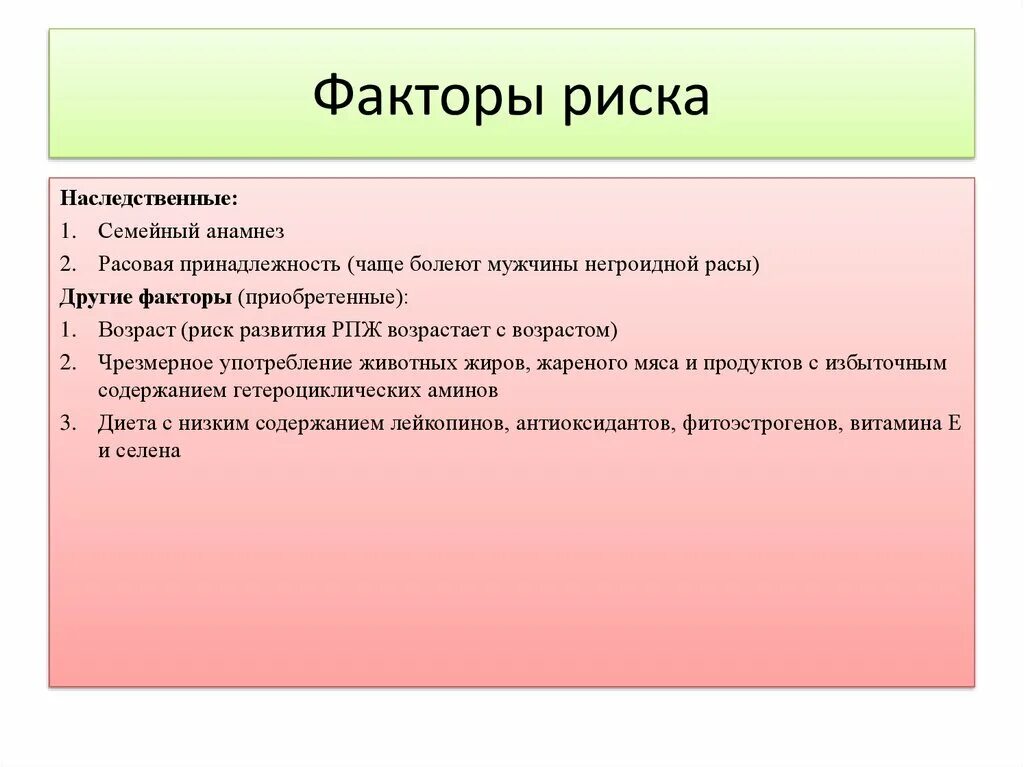 Факторы риска

Наследственные:

1. Семейный анамнез
2. Расовая принадлежность (чаще болеют мужчины негроидной расы)

Другие факторы (приобретенные):

1. Возраст (риск развития РПЖ возрастает с возрастом)
2. Чрезмерное употребление животных жиров, жареного мяса и продуктов с избыточным содержанием гетероциклических аминов
3. Диета с низким содержанием лейкопинов, антиоксидантов, фитоэстрогенов, витамина Е и селена